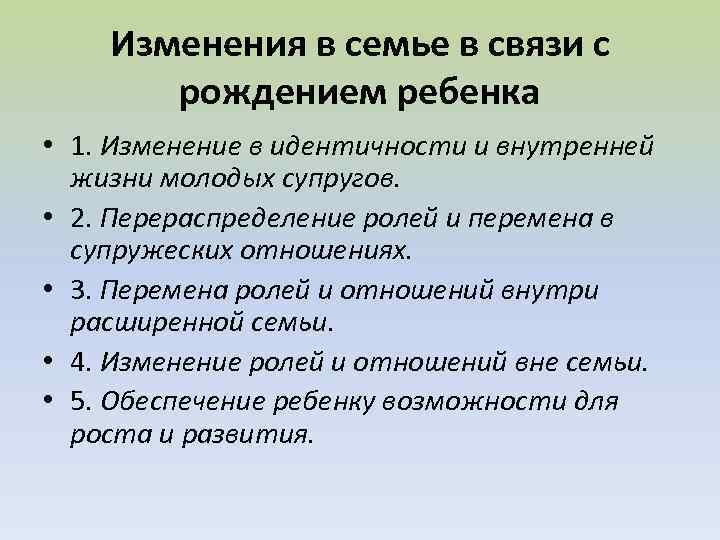 Изменения в семье в связи с рождением ребенка

• 1. Изменение в идентичности и внутренней жизни молодых супругов.
• 2. Перераспределение ролей и перемена в супружеских отношениях.
• 3. Перемена ролей и отношений внутри расширенной семьи.
• 4. Изменение ролей и отношений вне семьи.
• 5. Обеспечение ребенку возможности для роста и развития.